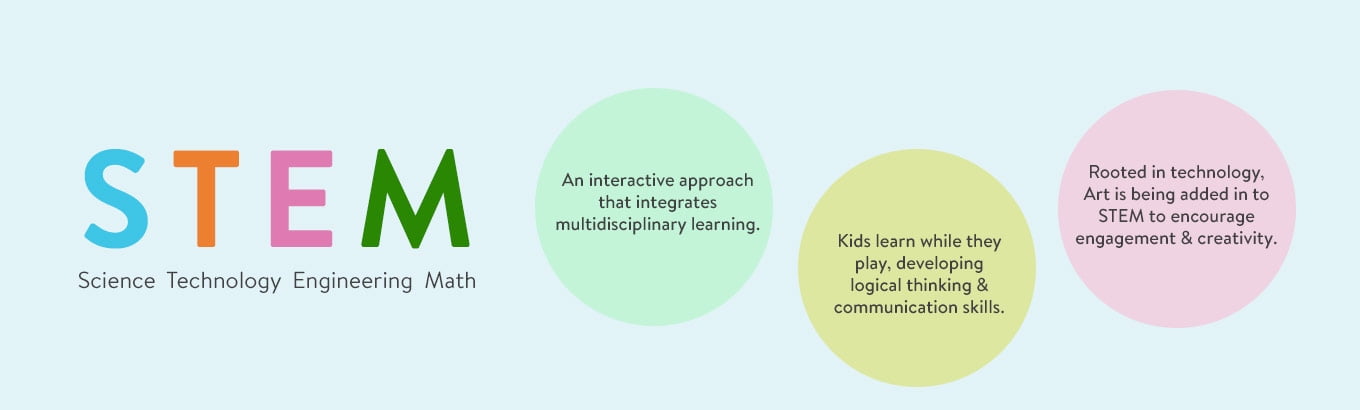 STEM

Science Technology Engineering Math

An interactive approach that integrates multidisciplinary learning.

Kids learn while they play, developing logical thinking & communication skills.

Rooted in technology, Art is being added in to STEM to encourage engagement & creativity.